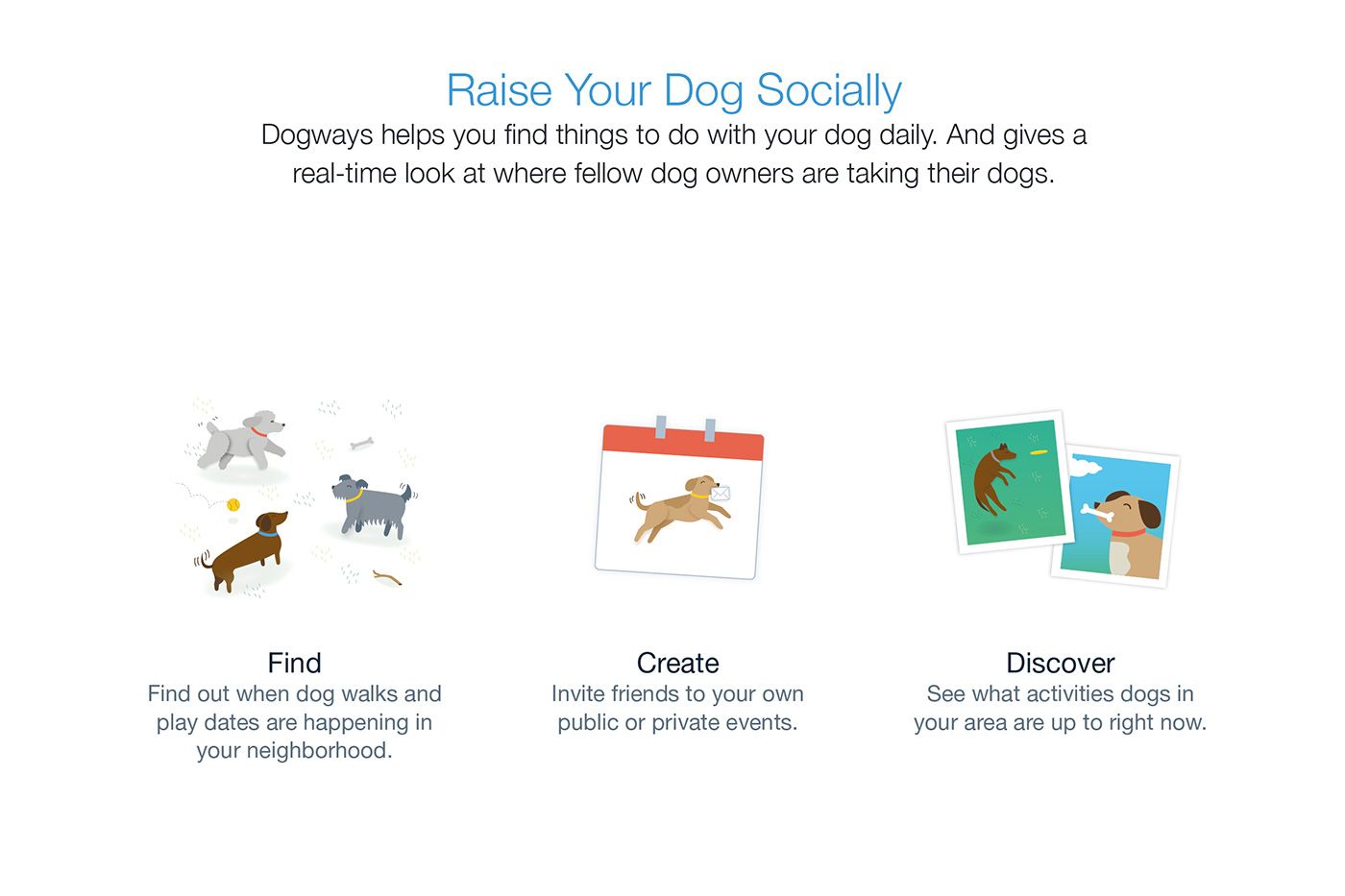 Raise Your Dog Socially

Dogways helps you find things to do with your dog daily. And gives a real-time look at where fellow dog owners are taking their dogs.

Find
Find out when dog walks and play dates are happening in your neighborhood.

Create
Invite friends to your own public or private events.

Discover
See what activities dogs in your area are up to right now.